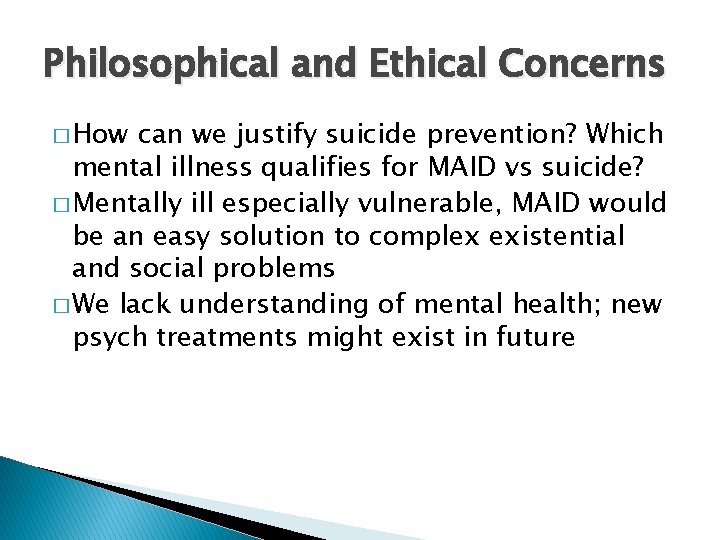 Philosophical and Ethical Concerns

□ How can we justify suicide prevention? Which mental illness qualifies for MAID vs suicide?

□ Mentally ill especially vulnerable, MAID would be an easy solution to complex existential and social problems

□ We lack understanding of mental health; new psych treatments might exist in future